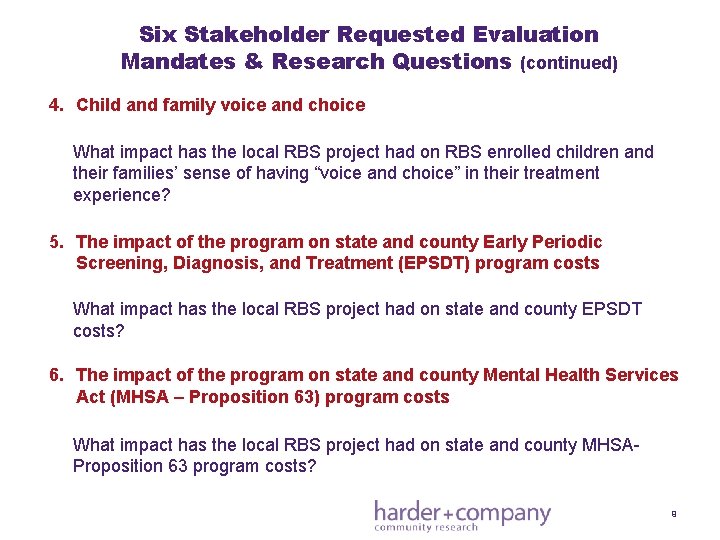 Six Stakeholder Requested Evaluation Mandates & Research Questions (continued)

4. Child and family voice and choice

What impact has the local RBS project had on RBS enrolled children and their families' sense of having "voice and choice" in their treatment experience?

5. The impact of the program on state and county Early Periodic Screening, Diagnosis, and Treatment (EPSDT) program costs

What impact has the local RBS project had on state and county EPSDT costs?

6. The impact of the program on state and county Mental Health Services Act (MHSA – Proposition 63) program costs

What impact has the local RBS project had on state and county MHSA-Proposition 63 program costs?

harder+company
community research

9